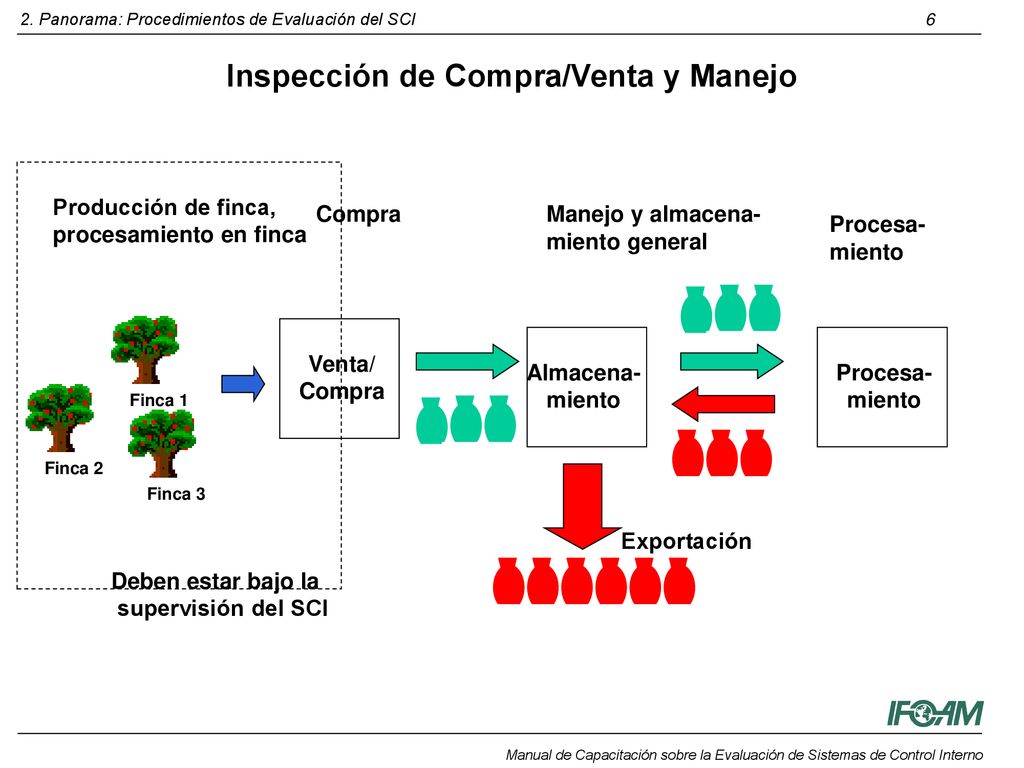 2. Panorama: Procedimientos de Evaluación del SCI

6

Inspección de Compra/Venta y Manejo

Producción de finca, procesamiento en finca

Compra

Manejo y almacenamiento general

Procesamiento

Finca 1

Finca 2

Finca 3

Venta/ Compra

Almacenamiento

Procesamiento

Exportación

Deben estar bajo la supervisión del SCI

IFOAM

Manual de Capacitación sobre la Evaluación de Sistemas de Control Interno